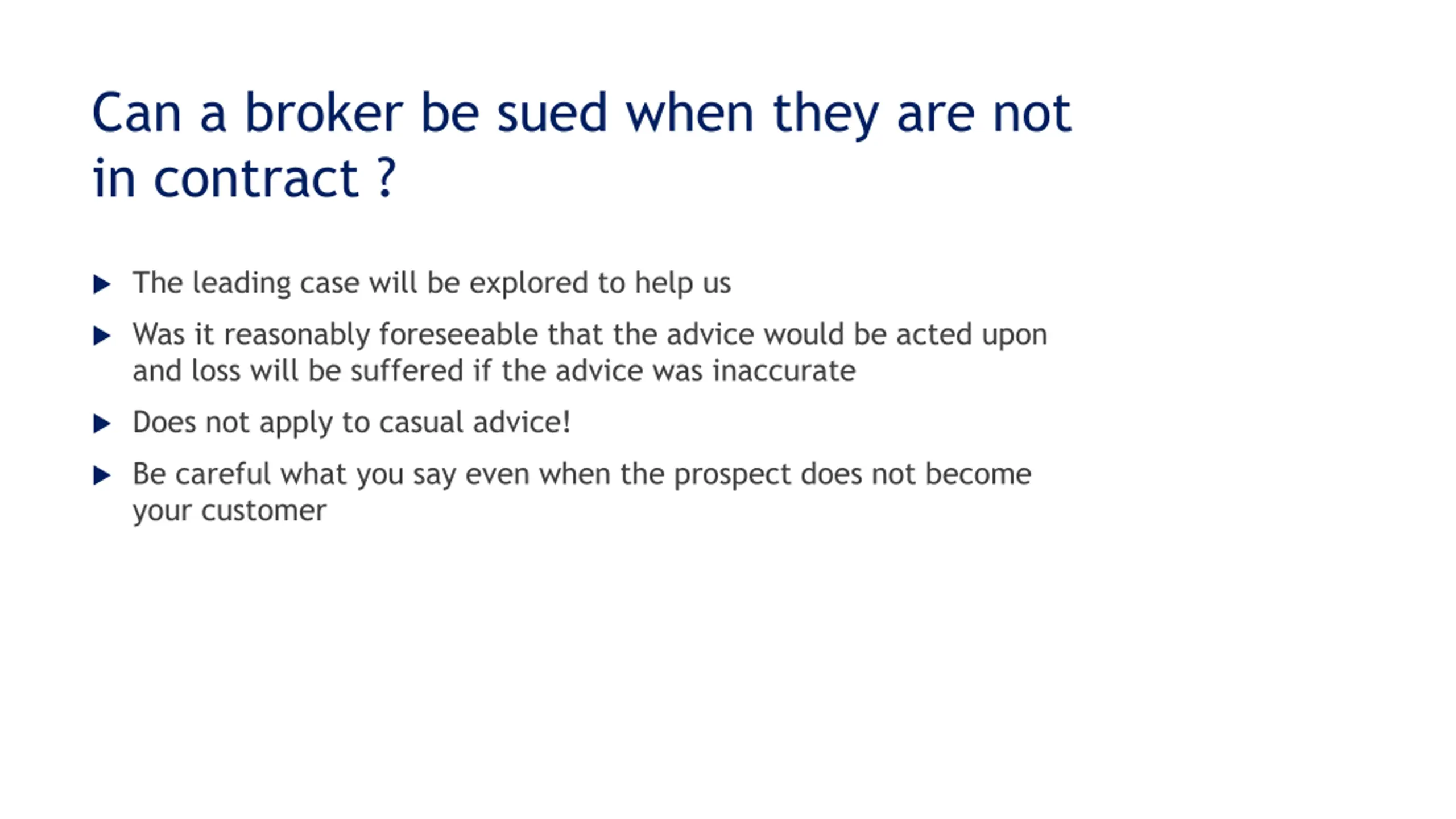 Can a broker be sued when they are not in contract ?

▶ The leading case will be explored to help us

▶ Was it reasonably foreseeable that the advice would be acted upon and loss will be suffered if the advice was inaccurate

▶ Does not apply to casual advice!

▶ Be careful what you say even when the prospect does not become your customer